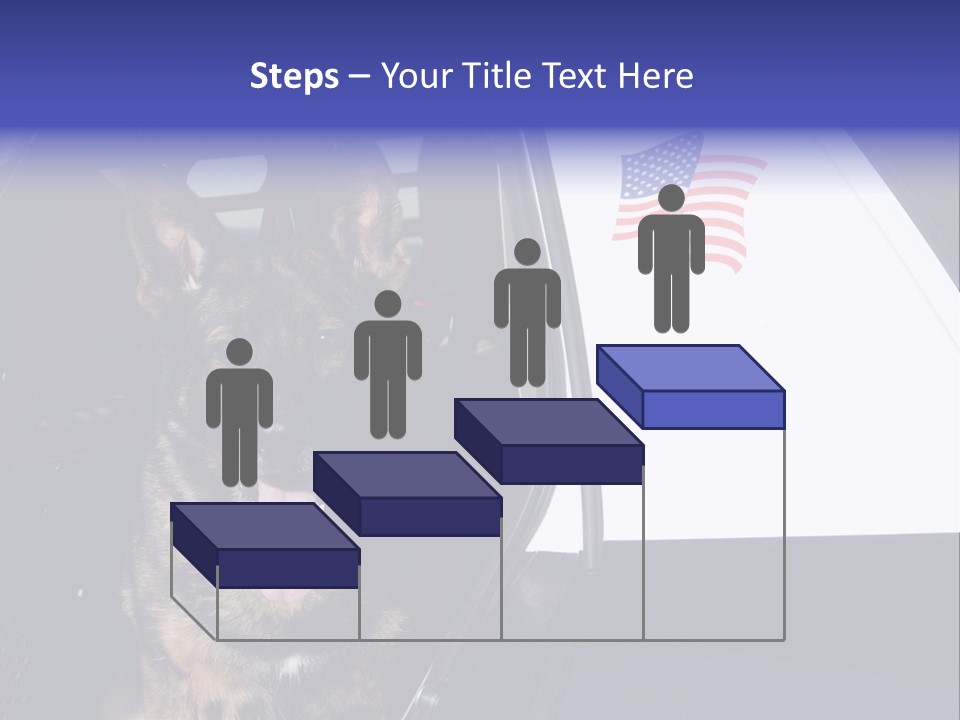 Steps – Your Title Text Here